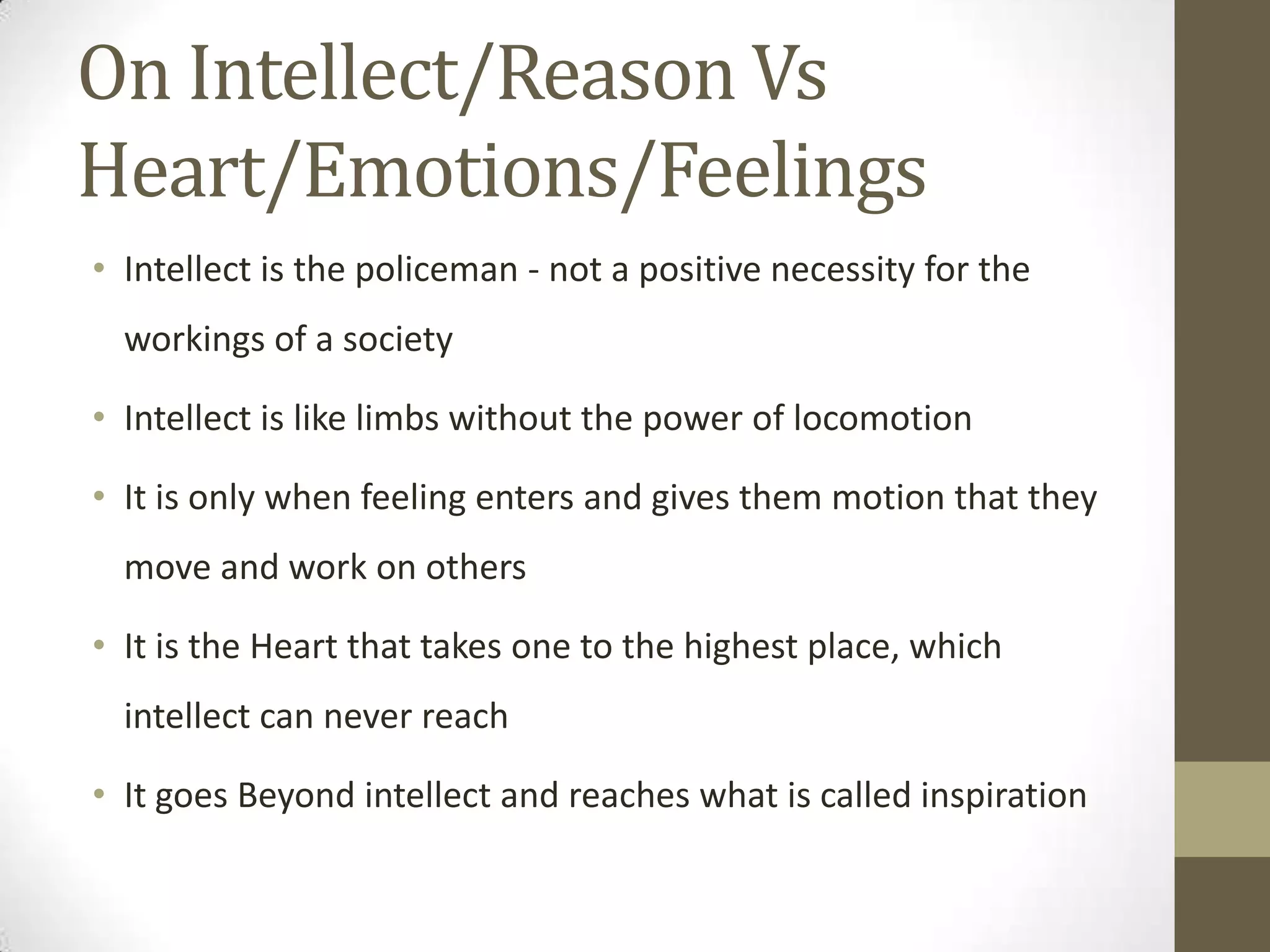 On Intellect/Reason Vs Heart/Emotions/Feelings

• Intellect is the policeman - not a positive necessity for the workings of a society
• Intellect is like limbs without the power of locomotion
• It is only when feeling enters and gives them motion that they move and work on others
• It is the Heart that takes one to the highest place, which intellect can never reach
• It goes Beyond intellect and reaches what is called inspiration